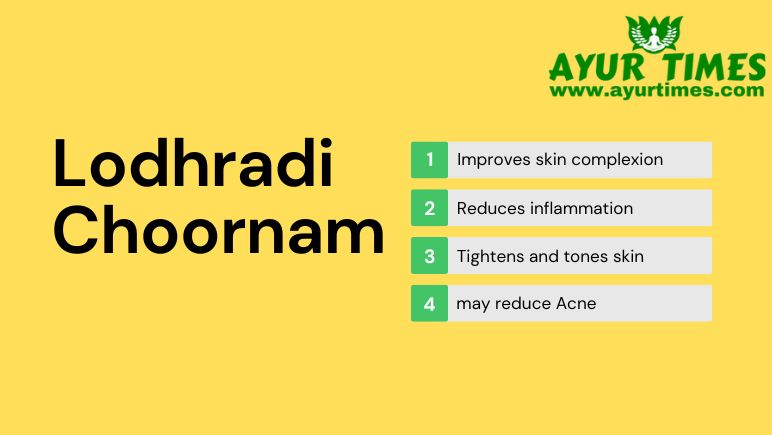 AYUR TIMES
www.ayurtimes.com

Lodhradi Choornam

1 Improves skin complexion
2 Reduces inflammation
3 Tightens and tones skin
4 may reduce Acne